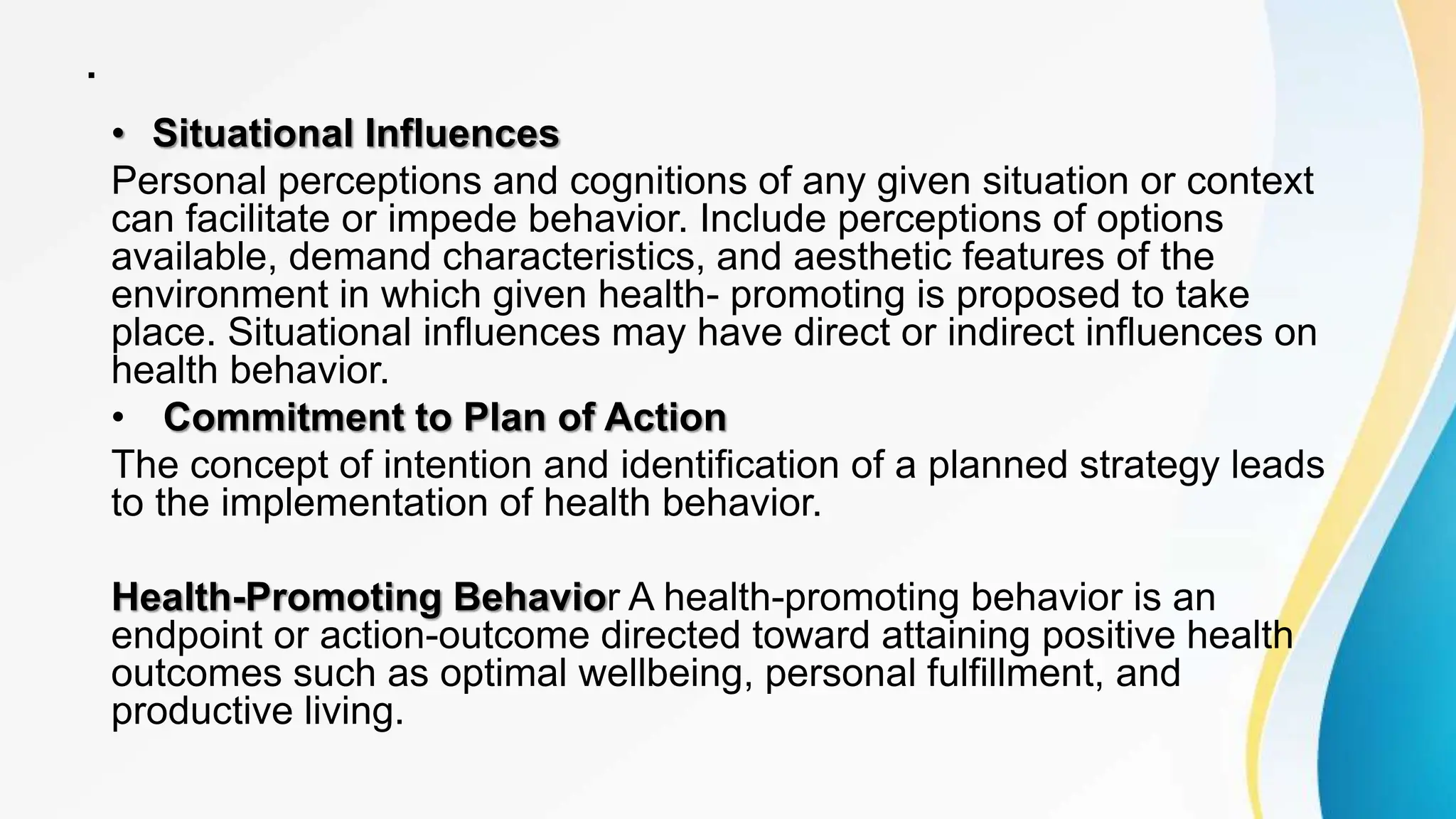 .

• Situational Influences

Personal perceptions and cognitions of any given situation or context can facilitate or impede behavior. Include perceptions of options available, demand characteristics, and aesthetic features of the environment in which given health- promoting is proposed to take place. Situational influences may have direct or indirect influences on health behavior.

• Commitment to Plan of Action

The concept of intention and identification of a planned strategy leads to the implementation of health behavior.

Health-Promoting Behavior A health-promoting behavior is an endpoint or action-outcome directed toward attaining positive health outcomes such as optimal wellbeing, personal fulfillment, and productive living.